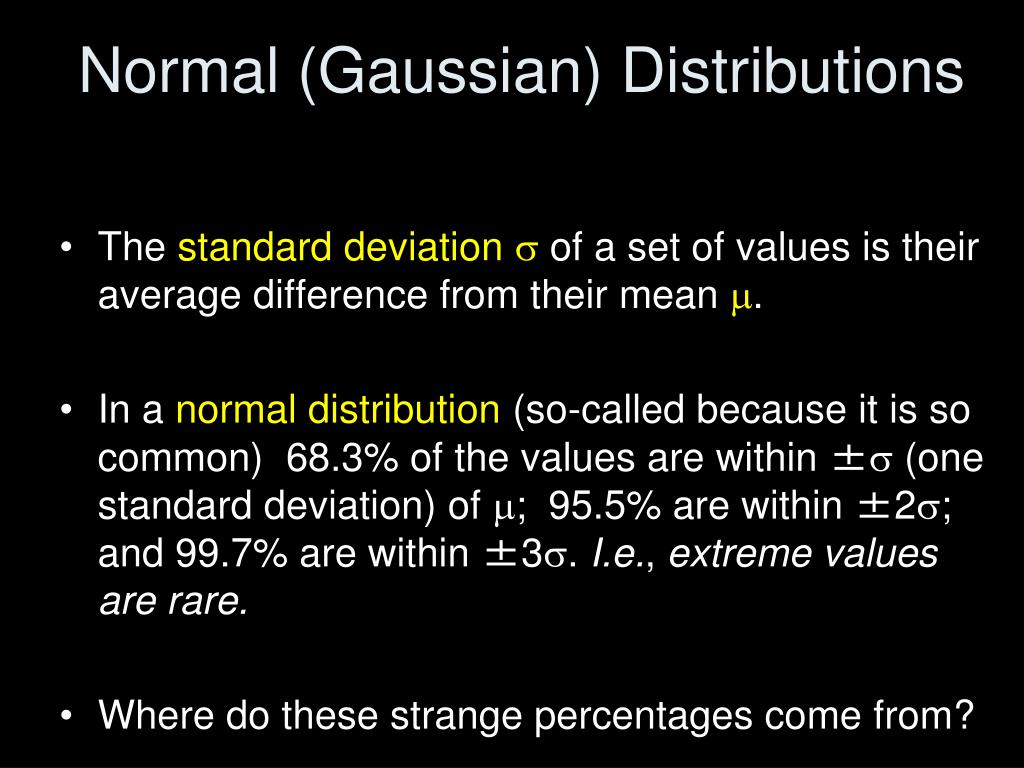 Normal (Gaussian) Distributions

• The standard deviation $\sigma$ of a set of values is their average difference from their mean $\mu$.

• In a normal distribution (so-called because it is so common) 68.3% of the values are within $\pm\sigma$ (one standard deviation) of $\mu$; 95.5% are within $\pm 2\sigma$; and 99.7% are within $\pm 3\sigma$. I.e., extreme values are rare.

• Where do these strange percentages come from?